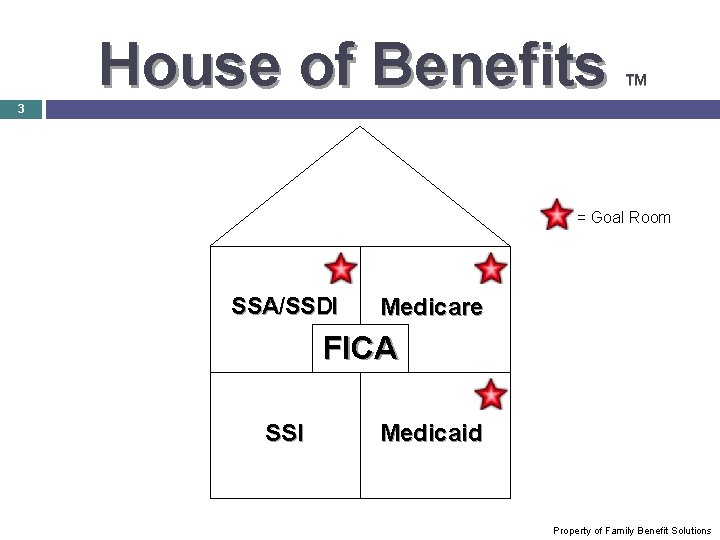 House of Benefits ™

3

= Goal Room

SSA/SSDI

Medicare

FICA

SSI

Medicaid

Property of Family Benefit Solutions